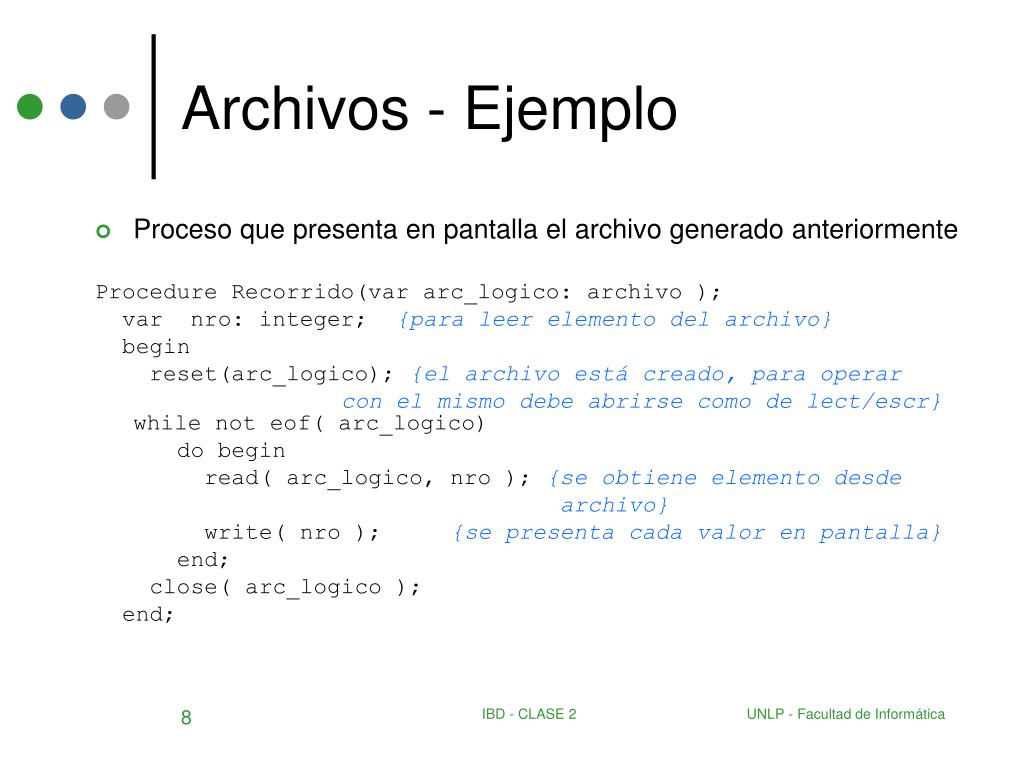 Archivos - Ejemplo

Proceso que presenta en pantalla el archivo generado anteriormente

Procedure Recorrido(var arc_logico: archivo );
  var  nro: integer;  {para leer elemento del archivo}
  begin
    reset(arc_logico); {el archivo está creado, para operar
                 con el mismo debe abrirse como de lect/escr}
   while not eof( arc_logico)
      do begin
        read( arc_logico, nro ); {se obtiene elemento desde
                                    archivo}
        write( nro );     {se presenta cada valor en pantalla}
      end;
    close( arc_logico );
  end;

8    IBD - CLASE 2    UNLP - Facultad de Informática